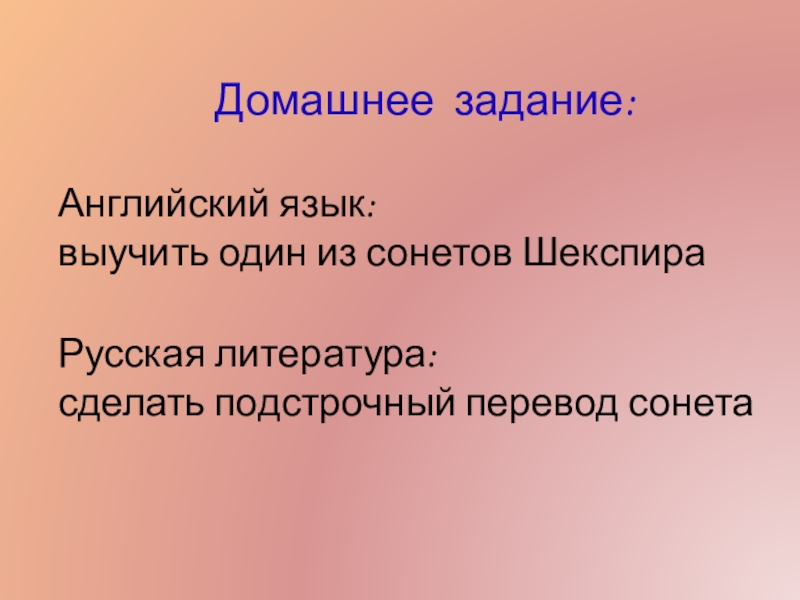 Домашнее задание:

Английский язык:
выучить один из сонетов Шекспира

Русская литература:
сделать подстрочный перевод сонета